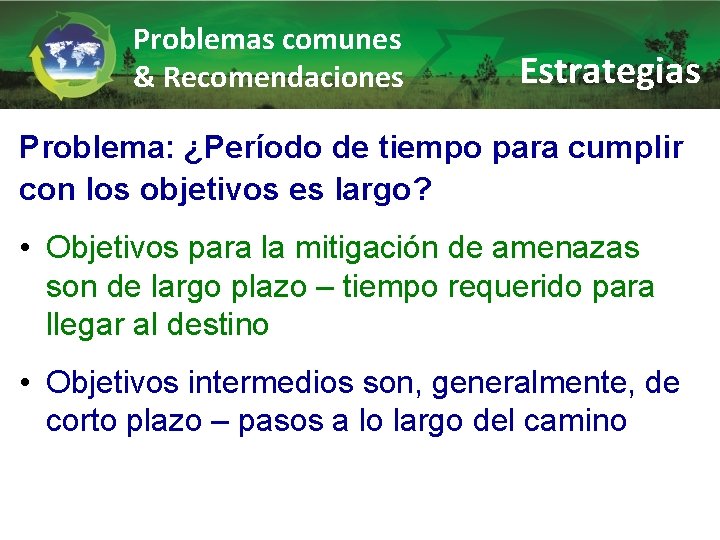 Problemas comunes
& Recomendaciones

Estrategias

Problema: ¿Período de tiempo para cumplir con los objetivos es largo?

• Objetivos para la mitigación de amenazas son de largo plazo – tiempo requerido para llegar al destino

• Objetivos intermedios son, generalmente, de corto plazo – pasos a lo largo del camino